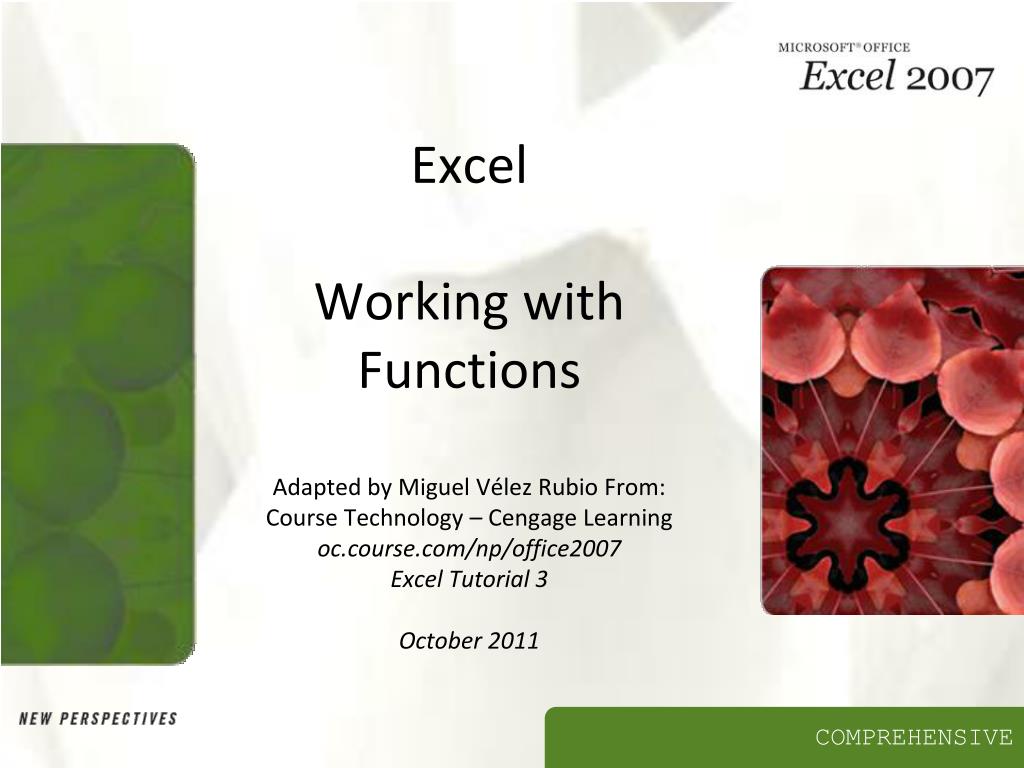 MICROSOFT® OFFICE
Excel 2007

Excel

Working with Functions

Adapted by Miguel Vélez Rubio From:
Course Technology – Cengage Learning
oc.course.com/np/office2007
Excel Tutorial 3

October 2011

NEW PERSPECTIVES

COMPREHENSIVE